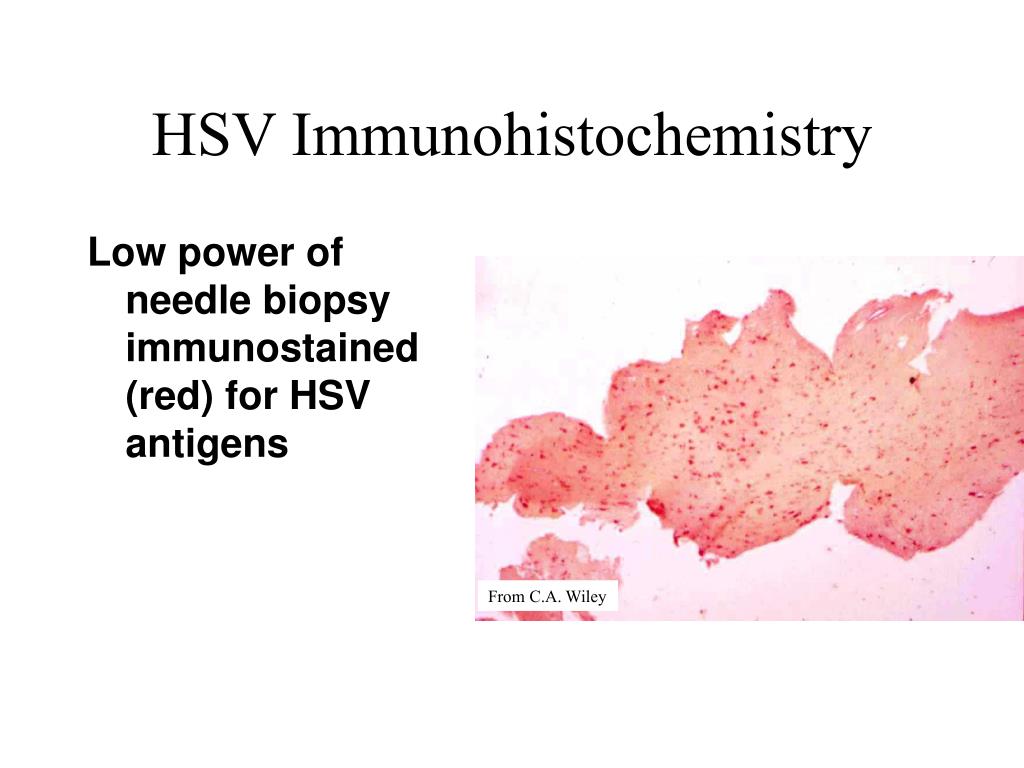 HSV Immunohistochemistry

Low power of needle biopsy immunostained (red) for HSV antigens

From C.A. Wiley